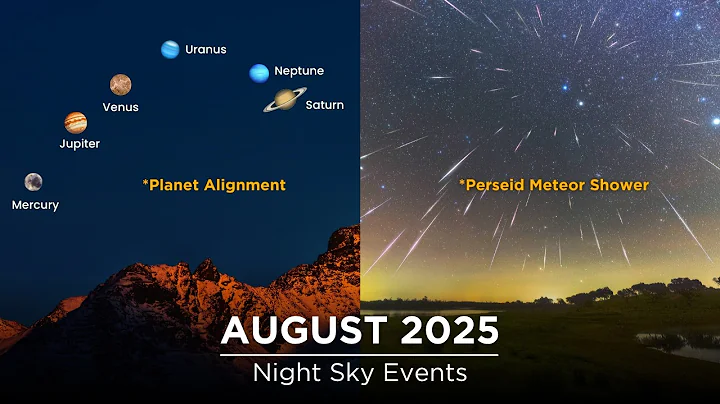 Uranus
Neptune
Venus
Saturn
Jupiter
Mercury
*Planet Alignment
*Perseid Meteor Shower
AUGUST 2025
Night Sky Events